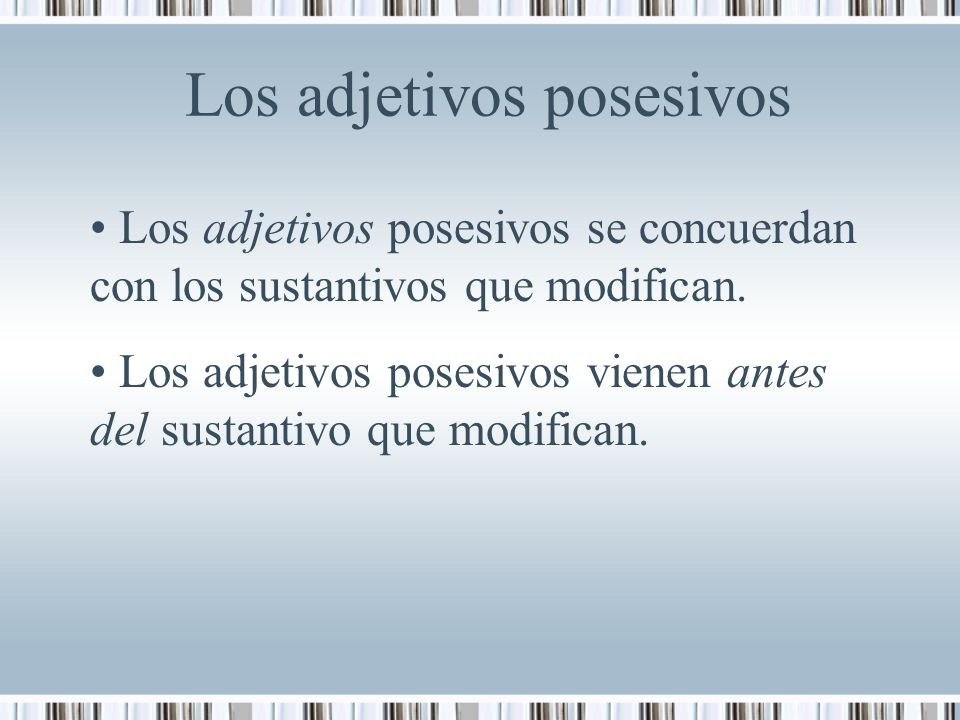 Los adjetivos posesivos

• Los adjetivos posesivos se concuerdan con los sustantivos que modifican.

• Los adjetivos posesivos vienen antes del sustantivo que modifican.